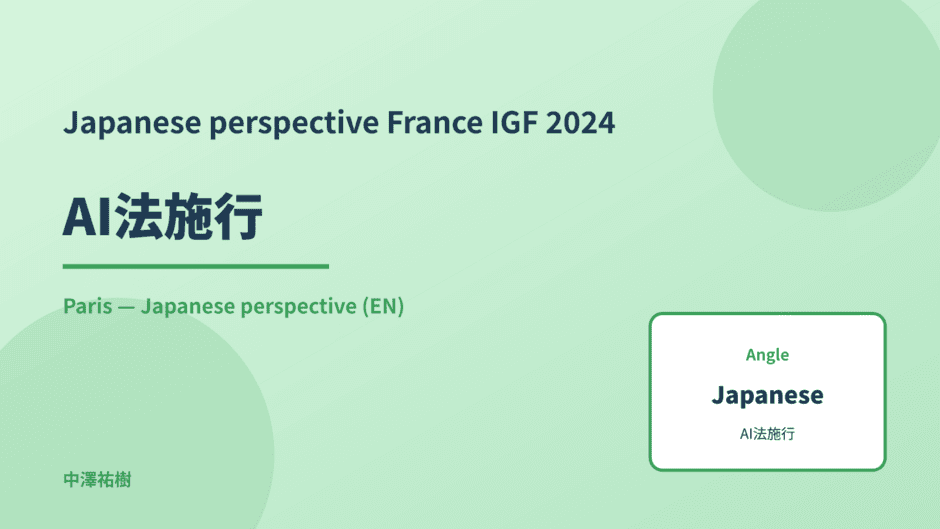 Japanese perspective France IGF 2024

AI法施行

Paris — Japanese perspective (EN)

Angle

Japanese

AI法施行

中澤祐樹